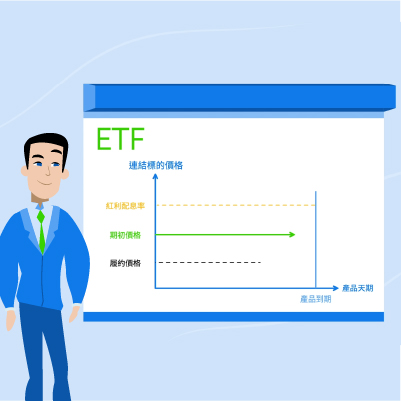 ETF

連結標的價格

紅利配息率

期初價格

履約價格

產品天期

產品到期